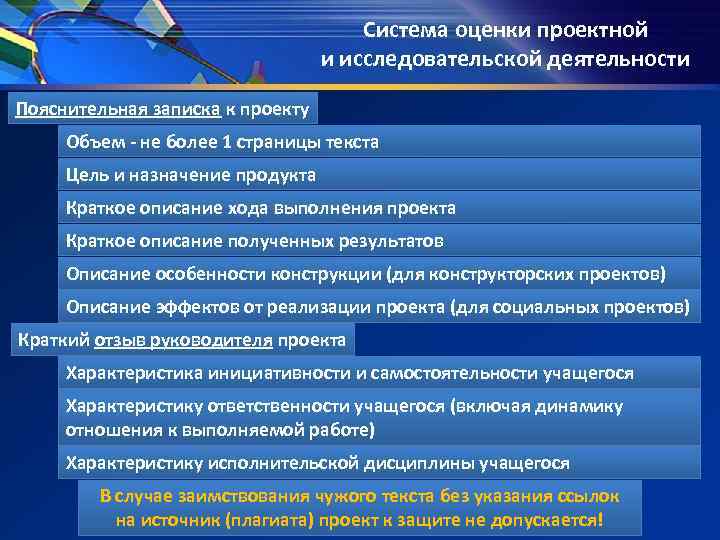 Система оценки проектной и исследовательской деятельности

Пояснительная записка к проекту

Объем - не более 1 страницы текста

Цель и назначение продукта

Краткое описание хода выполнения проекта

Краткое описание полученных результатов

Описание особенности конструкции (для конструкторских проектов)

Описание эффектов от реализации проекта (для социальных проектов)

Краткий отзыв руководителя проекта

Характеристика инициативности и самостоятельности учащегося

Характеристику ответственности учащегося (включая динамику отношения к выполняемой работе)

Характеристику исполнительской дисциплины учащегося

В случае заимствования чужого текста без указания ссылок на источник (плагиата) проект к защите не допускается!